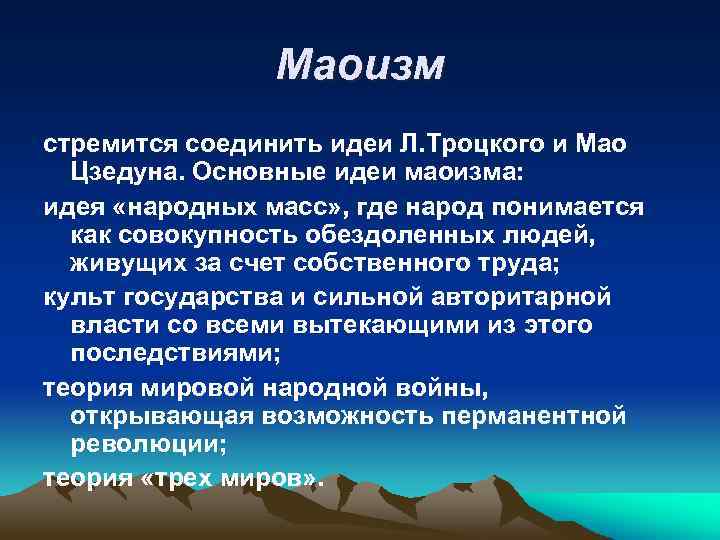 Маоизм

стремится соединить идеи Л.Троцкого и Мао Цзедуна. Основные идеи маоизма:

идея «народных масс», где народ понимается как совокупность обездоленных людей, живущих за счет собственного труда;

культ государства и сильной авторитарной власти со всеми вытекающими из этого последствиями;

теория мировой народной войны, открывающая возможность перманентной революции;

теория «трех миров».